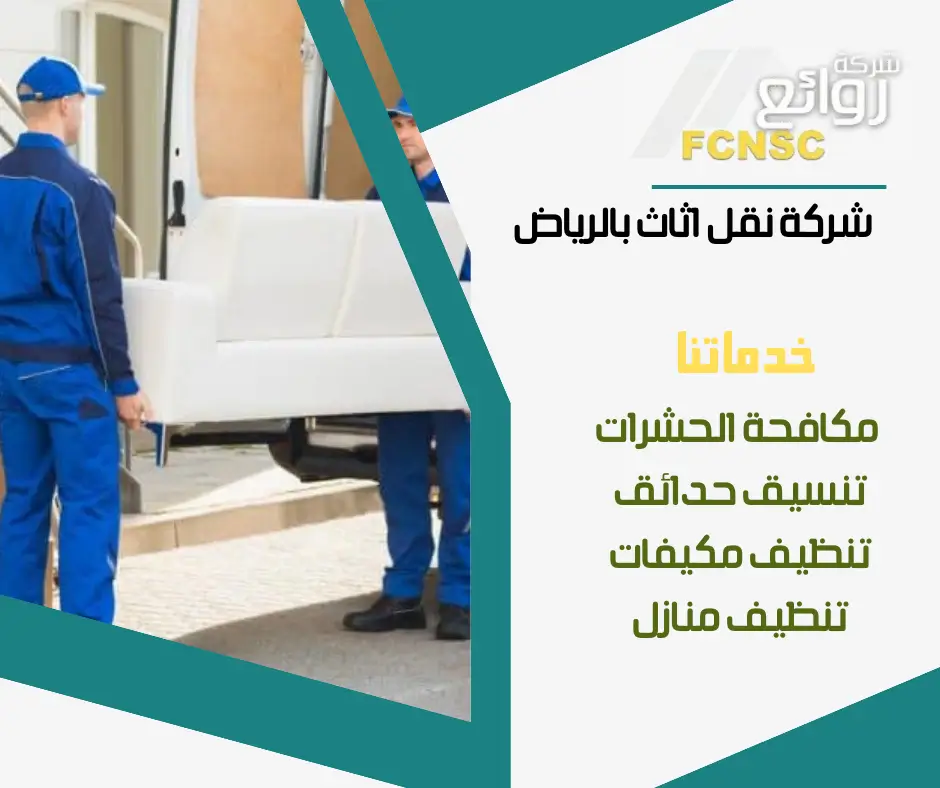 شركة روائع
FCNSC

شركة نقل اثاث بالرياض

خدماتنا

مكافحة الحشرات
تنسيق حدائق
تنظيف مكيفات
تنظيف منازل